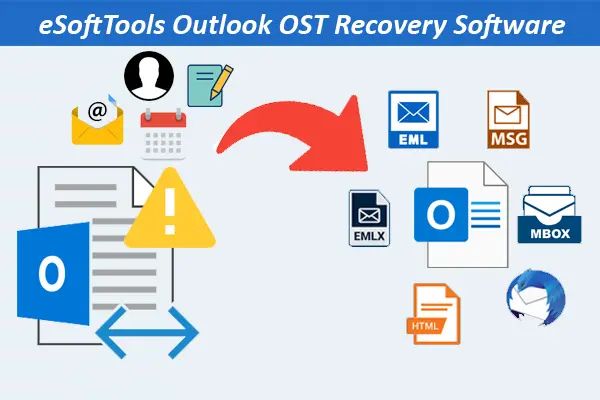 eSoftTools Outlook OST Recovery Software

@

O

EML

MSG

EMLX

O

MBOX

HTML